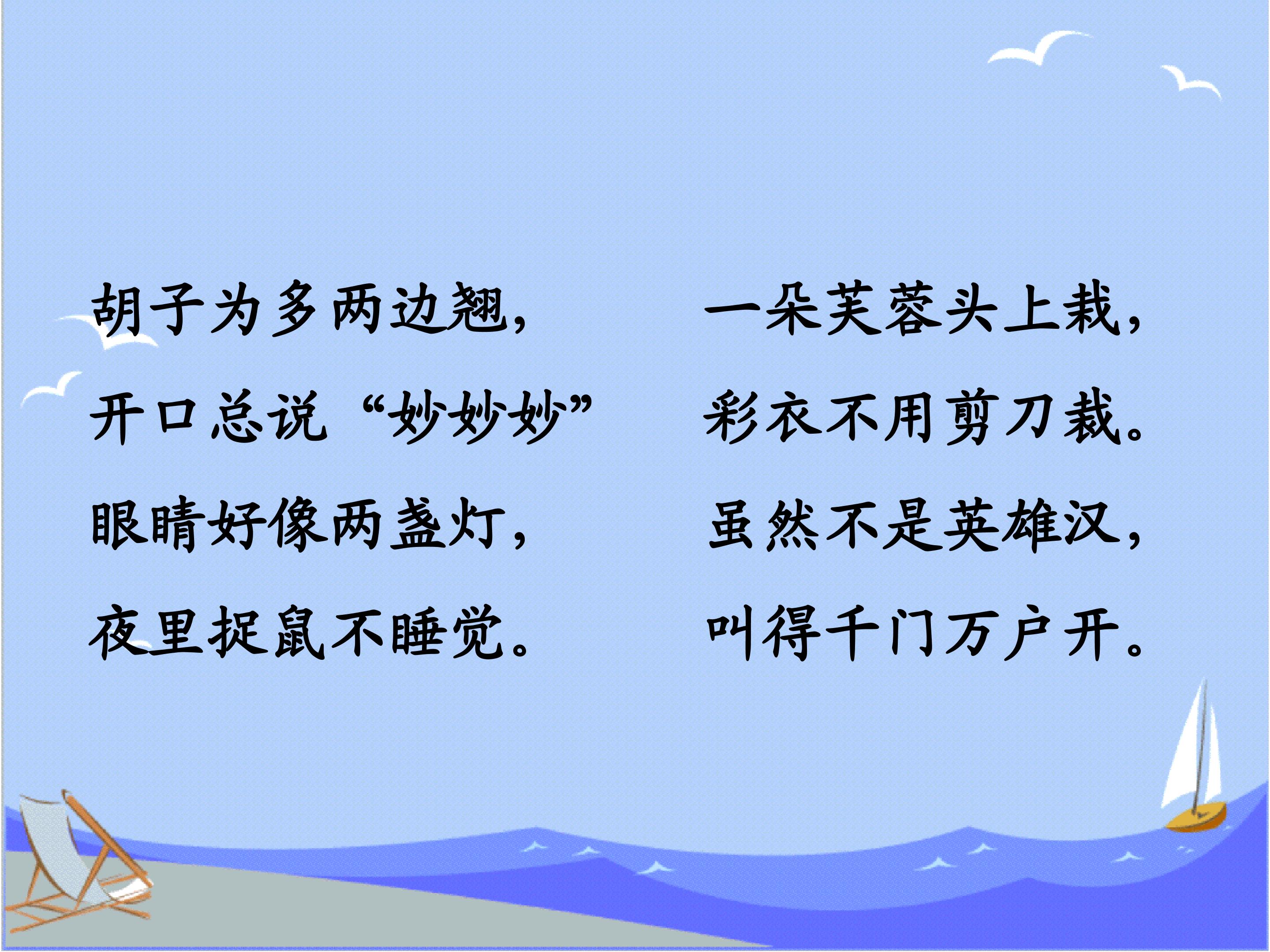 胡子为多两边翘，
开口总说“妙妙妙”
眼睛好像两盏灯，
夜里捉鼠不睡觉。

一朵芙蓉头上栽，
彩衣不用剪刀裁。
虽然不是英雄汉，
叫得千门万户开。